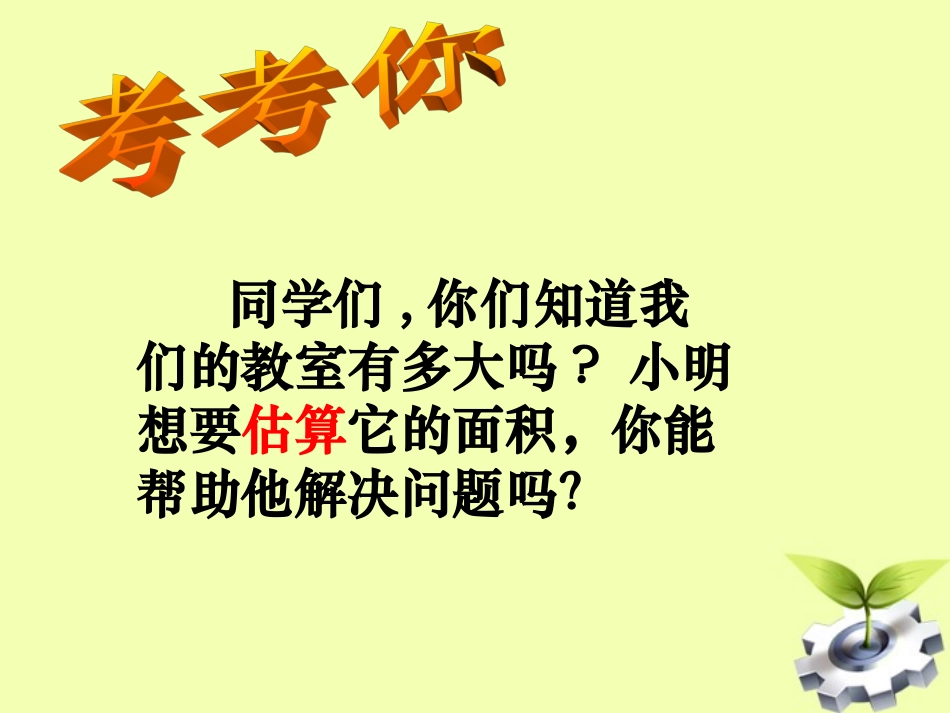 考考你

同学们，你们知道我们的教室有多大吗？ 小明想要估算它的面积，你能帮助他解决问题吗?